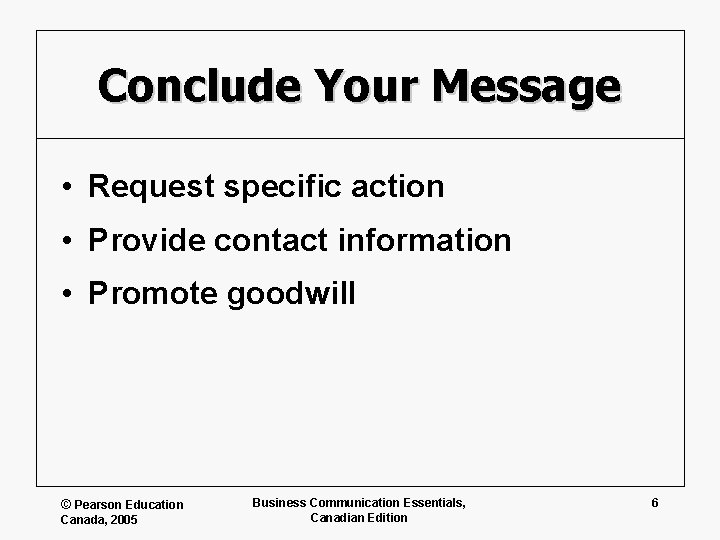 Conclude Your Message

• Request specific action
• Provide contact information
• Promote goodwill

© Pearson Education Canada, 2005

Business Communication Essentials, Canadian Edition

6